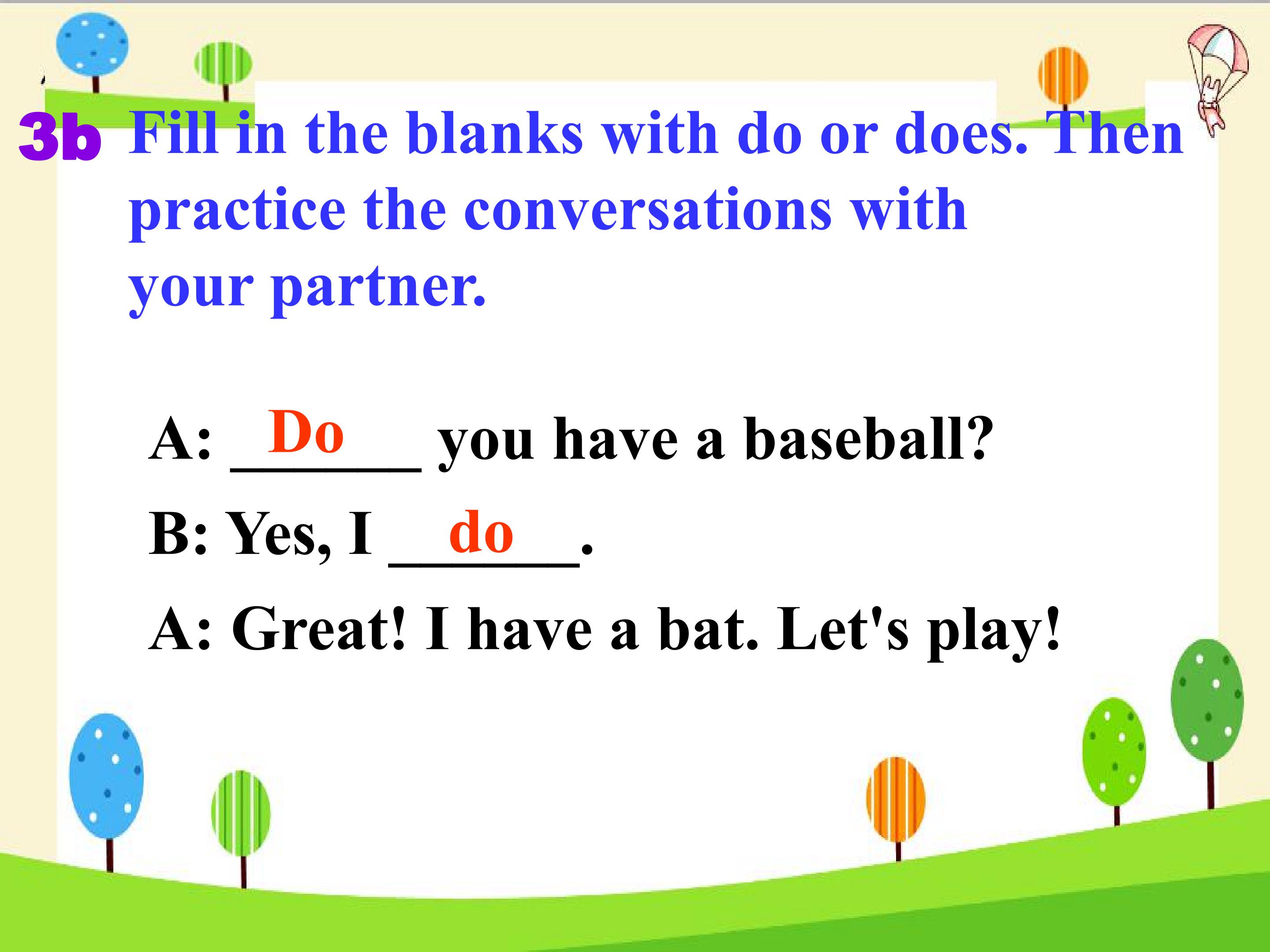 3b Fill in the blanks with do or does. Then practice the conversations with your partner.

A: Do you have a baseball?

B: Yes, I do.

A: Great! I have a bat. Let's play!